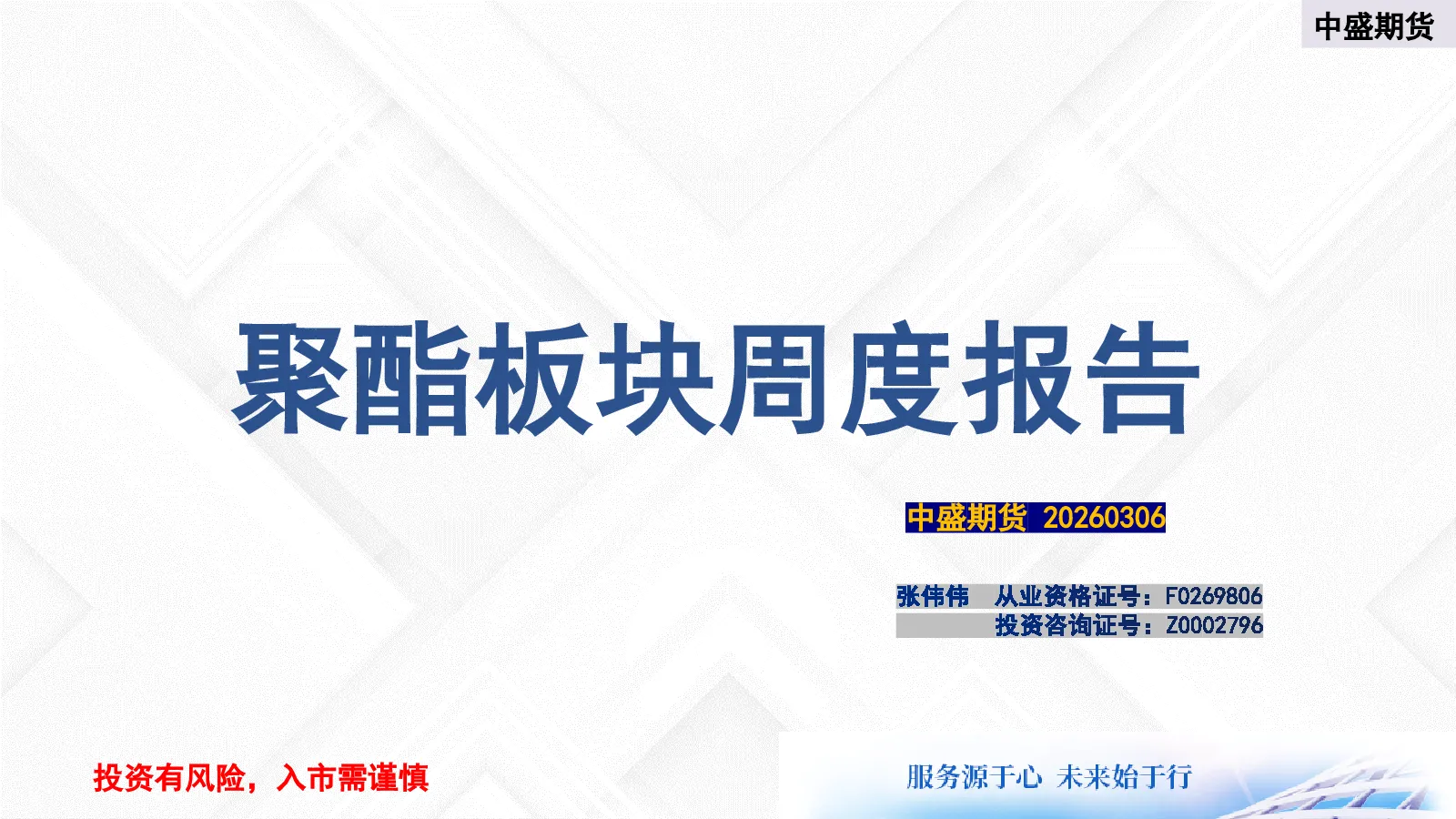 中盛期货

聚酯板块周度报告

中盛期货 20260306

张伟伟 从业资格证号：F0269806
投资咨询证号：Z0002796

投资有风险，入市需谨慎

服务源于心 未来始于行